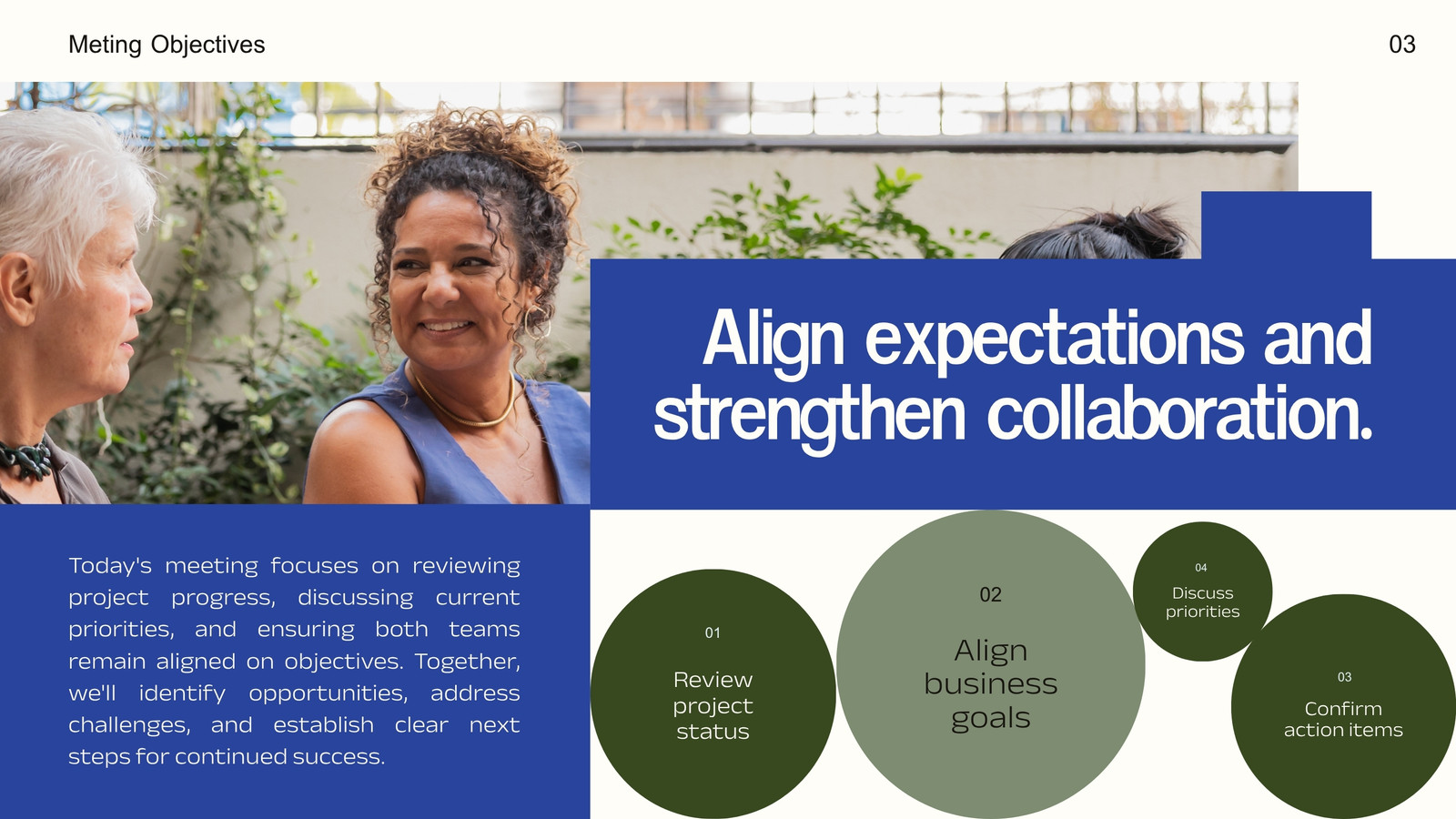 Meting Objectives

03

Align expectations and strengthen collaboration.

Today's meeting focuses on reviewing project progress, discussing current priorities, and ensuring both teams remain aligned on objectives. Together, we'll identify opportunities, address challenges, and establish clear next steps for continued success.

01
Review project status

02
Align business goals

04
Discuss priorities

03
Confirm action items